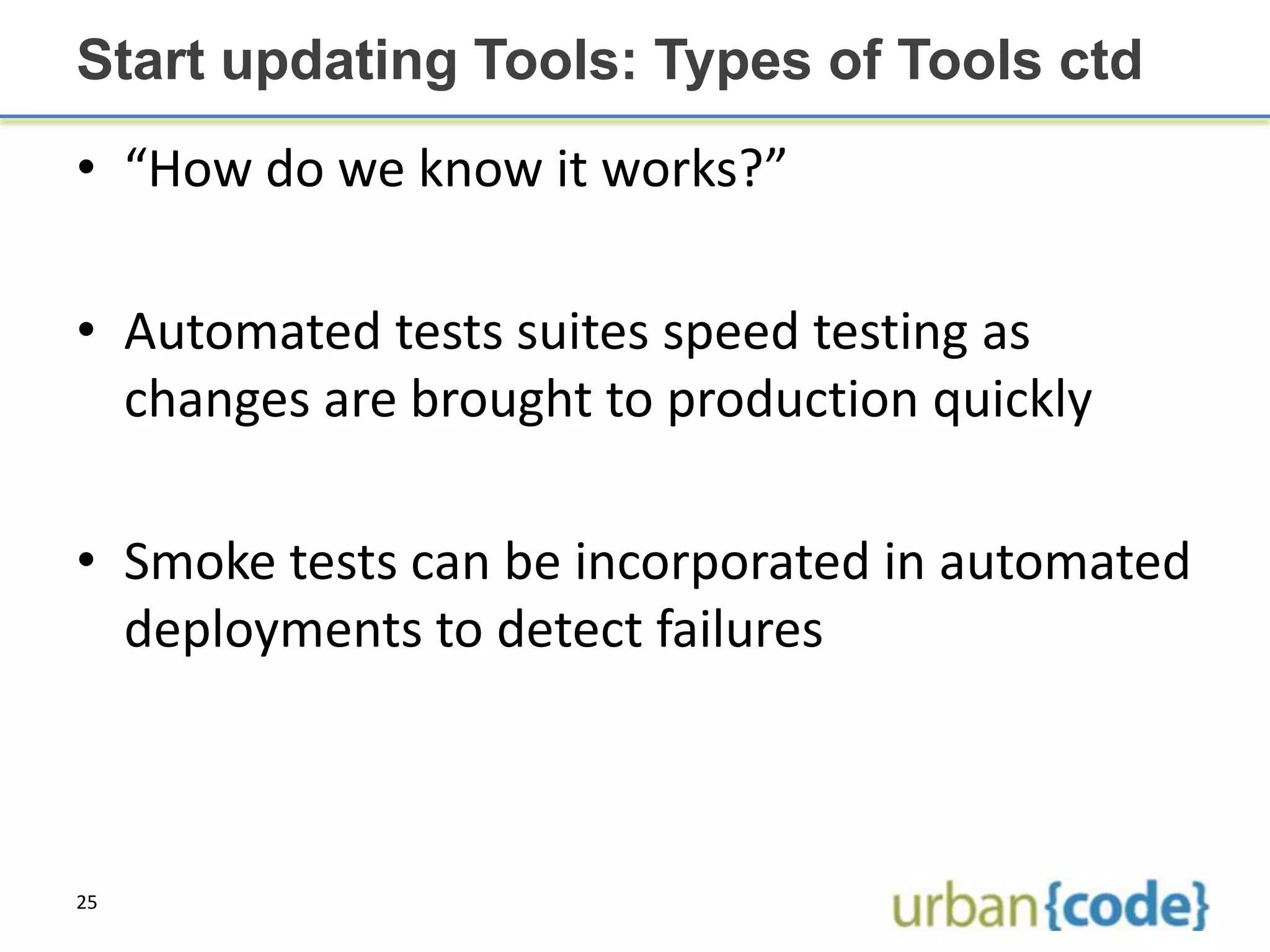 Start updating Tools: Types of Tools ctd

• “How do we know it works?”

• Automated tests suites speed testing as changes are brought to production quickly

• Smoke tests can be incorporated in automated deployments to detect failures

25

urban{code}